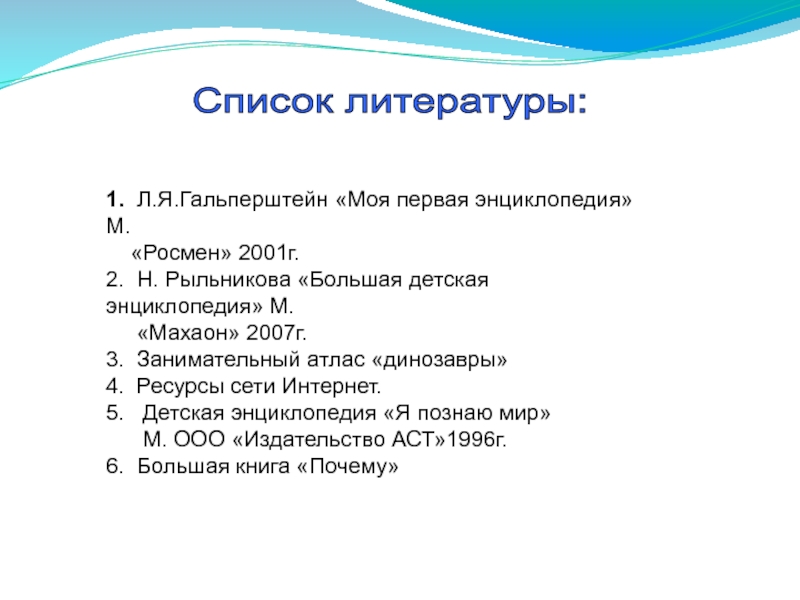 Список литературы:

1. Л.Я.Гальперштейн «Моя первая энциклопедия» М. «Росмен» 2001г.
2. Н. Рыльникова «Большая детская энциклопедия» М. «Махаон» 2007г.
3. Занимательный атлас «динозавры»
4. Ресурсы сети Интернет.
5. Детская энциклопедия «Я познаю мир» М. ООО «Издательство АСТ»1996г.
6. Большая книга «Почему»